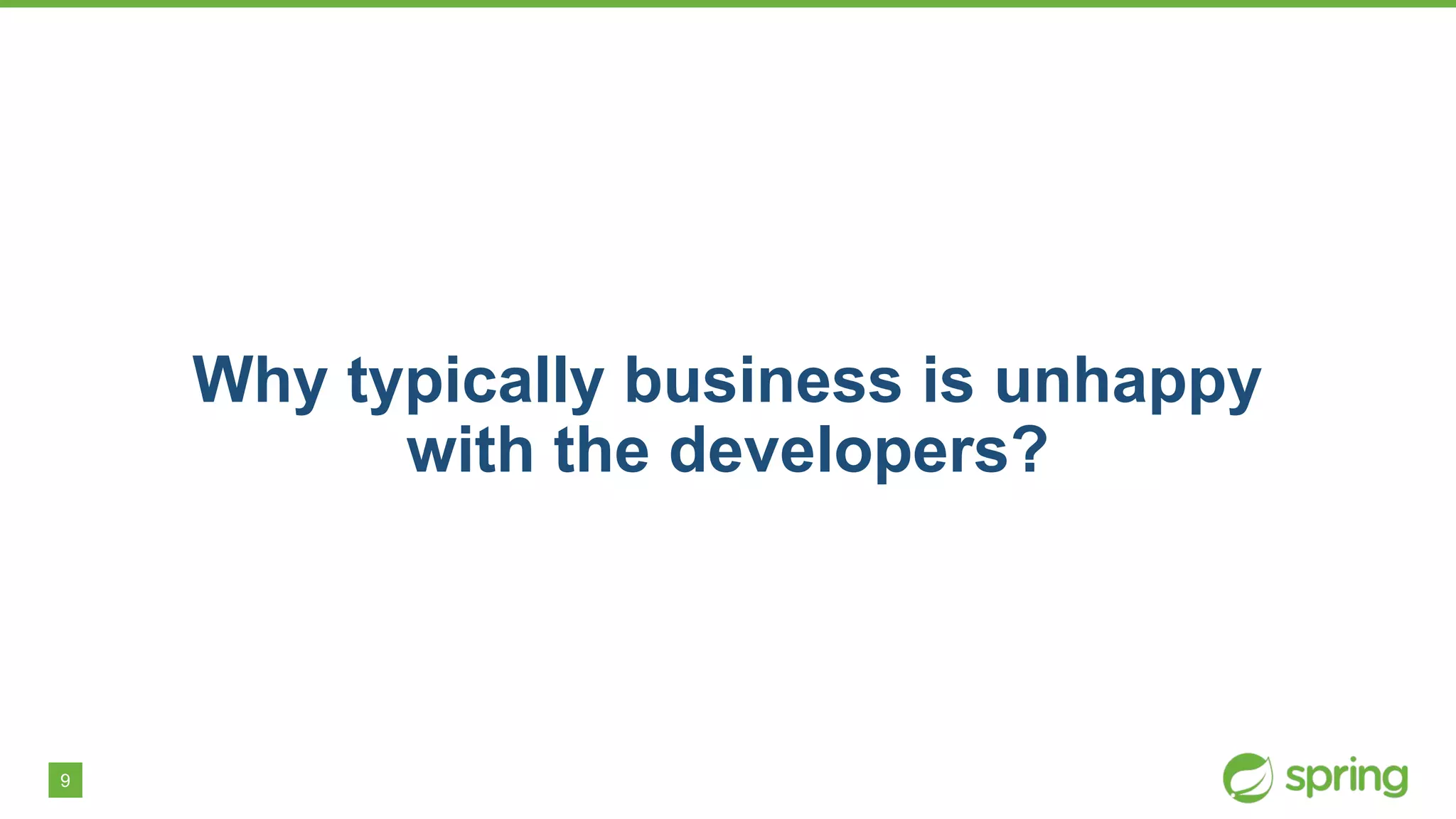 Why typically business is unhappy with the developers?

9

spring